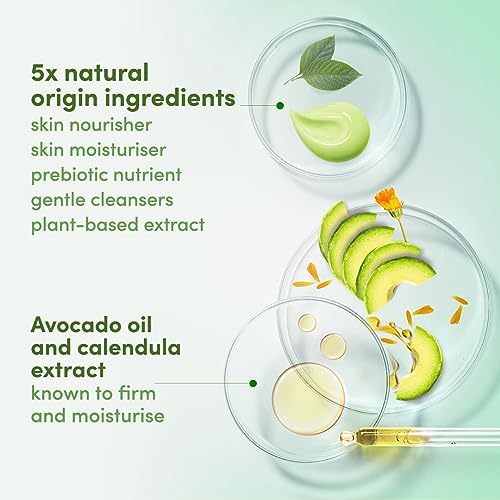 5x natural origin ingredients
skin nourisher
skin moisturiser
prebiotic nutrient
gentle cleansers
plant-based extract

Avocado oil and calendula extract
known to firm and moisturise